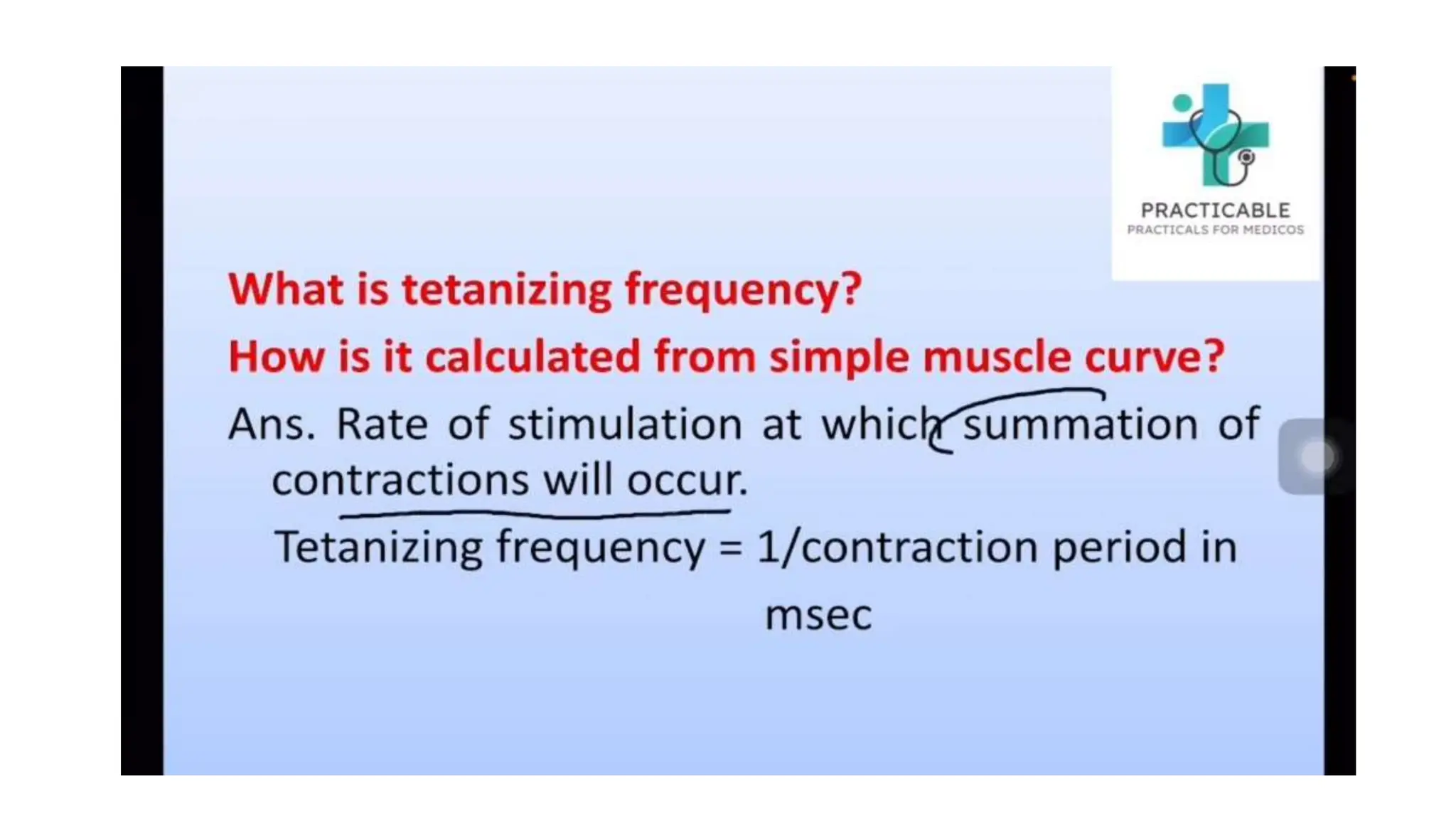 PRACTICABLE
PRACTICALS FOR MEDICOS

What is tetanizing frequency?
How is it calculated from simple muscle curve?

Ans. Rate of stimulation at which summation of contractions will occur.

Tetanizing frequency = 1/contraction period in msec